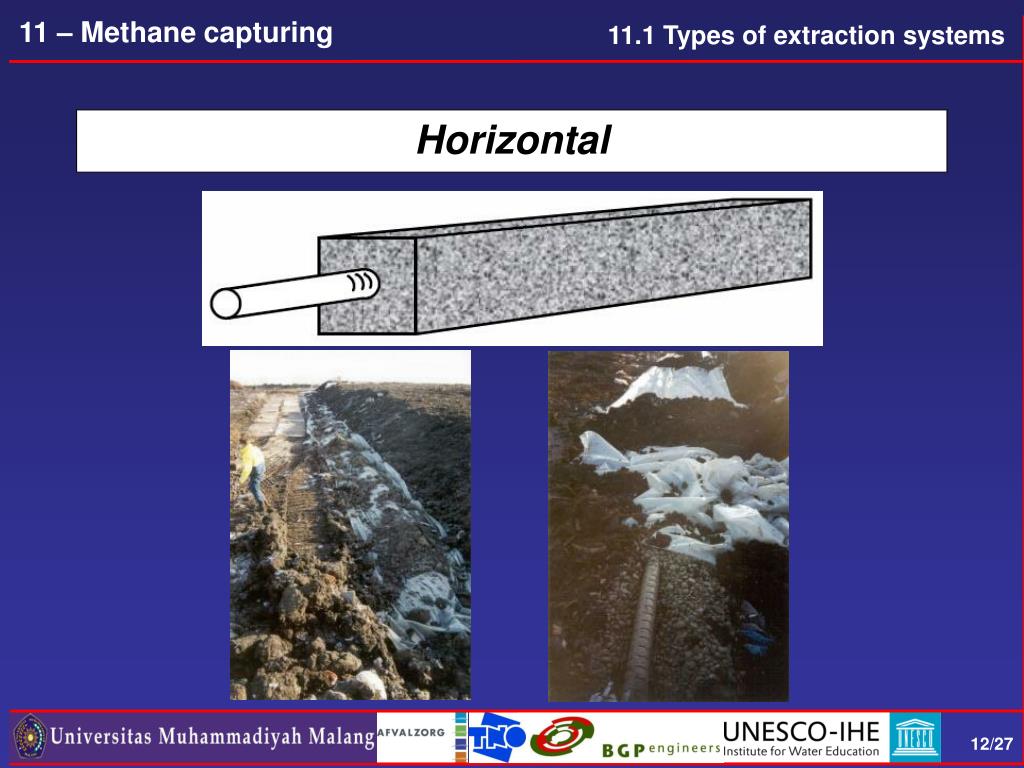 11 – Methane capturing

11.1 Types of extraction systems

Horizontal

Universitas Muhammadiyah Malang

AFVALZORG

TNO

BGP engineers

UNESCO-IHE
Institute for Water Education

12/27